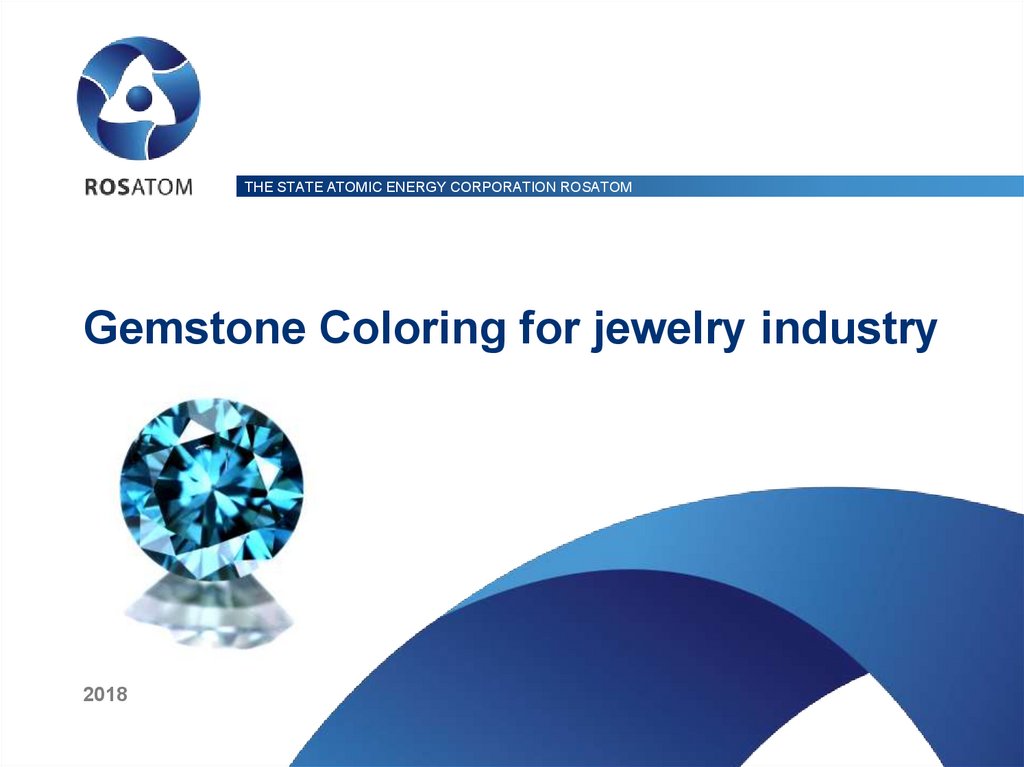 ROSATOM

THE STATE ATOMIC ENERGY CORPORATION ROSATOM

Gemstone Coloring for jewelry industry

2018